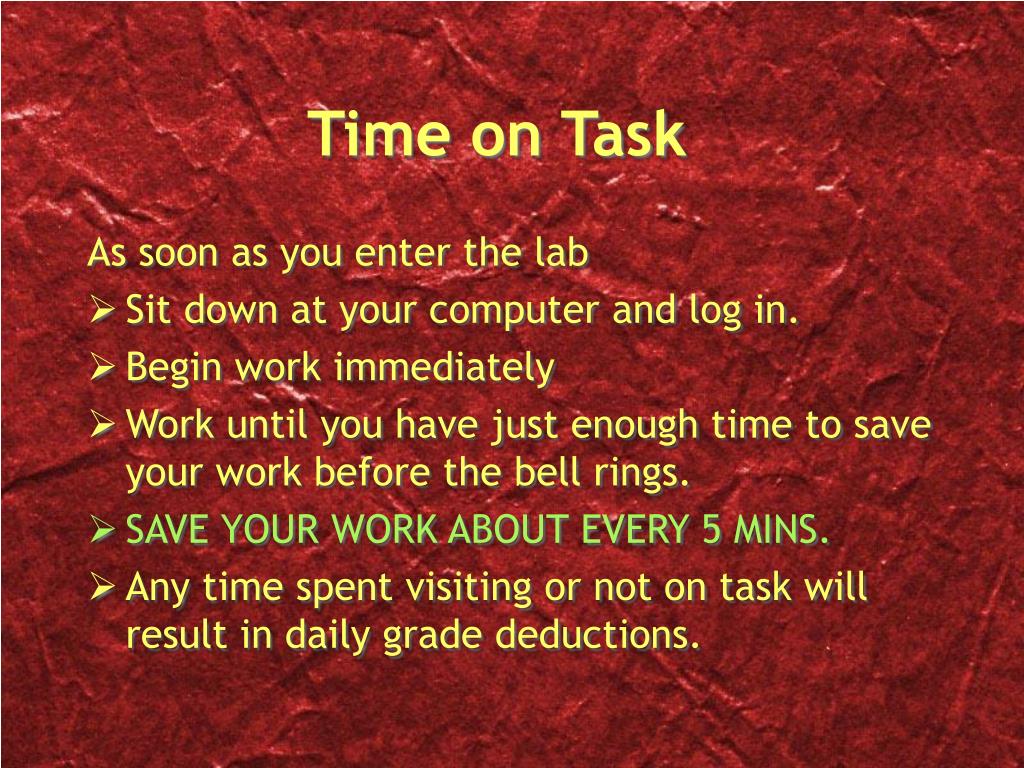 Time on Task

As soon as you enter the lab

➢ Sit down at your computer and log in.

➢ Begin work immediately

➢ Work until you have just enough time to save your work before the bell rings.

➢ SAVE YOUR WORK ABOUT EVERY 5 MINS.

➢ Any time spent visiting or not on task will result in daily grade deductions.